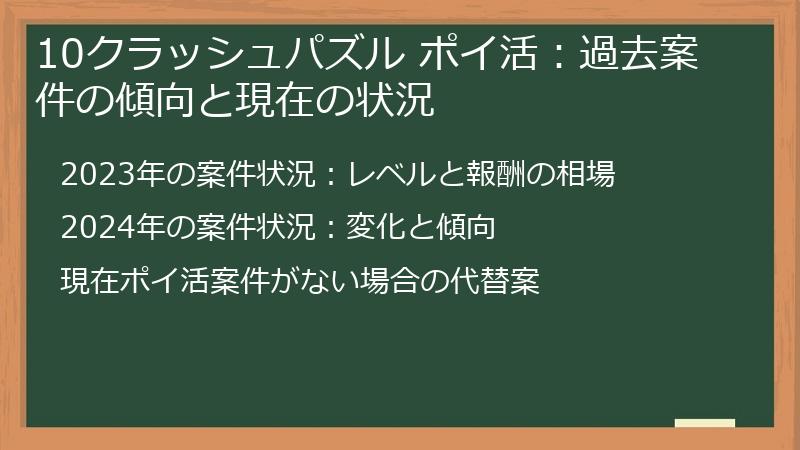 10クラッシュパズル ポイ活：過去案件の傾向と現在の状況

2023年の案件状況：レベルと報酬の相場

2024年の案件状況：変化と傾向

現在ポイ活案件がない場合の代替案